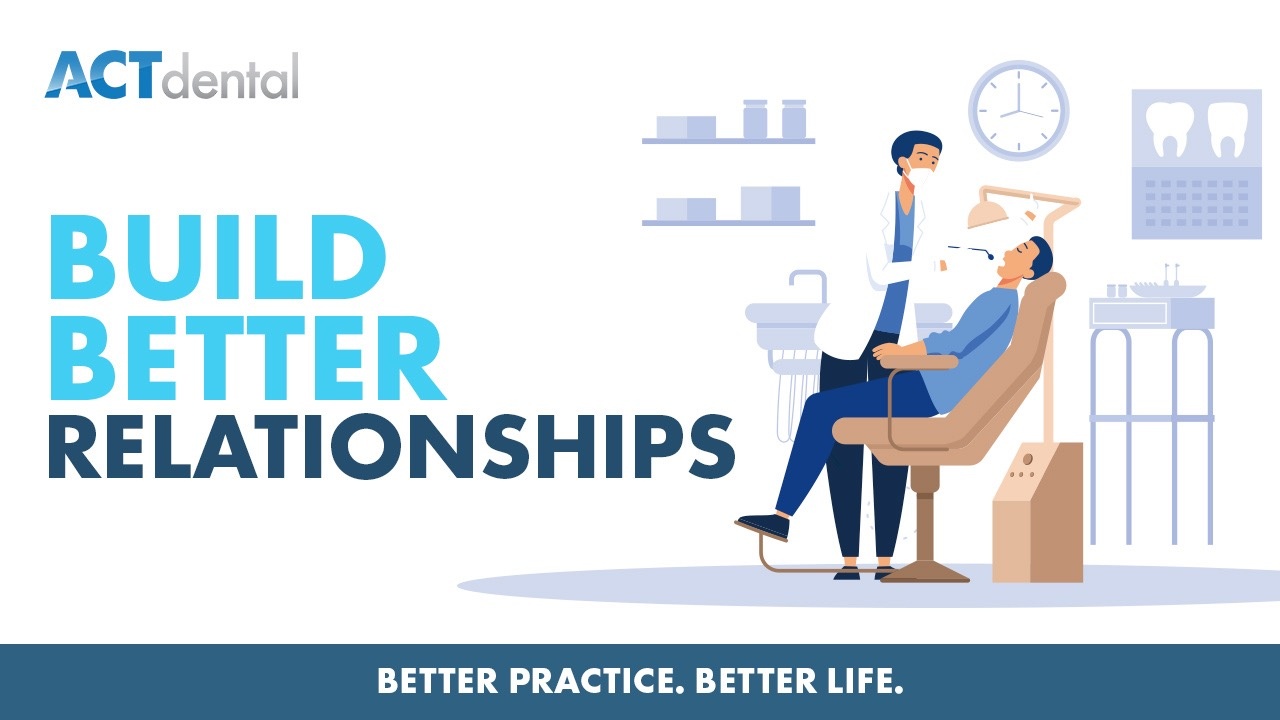 ACTdental

BUILD BETTER RELATIONSHIPS

BETTER PRACTICE. BETTER LIFE.